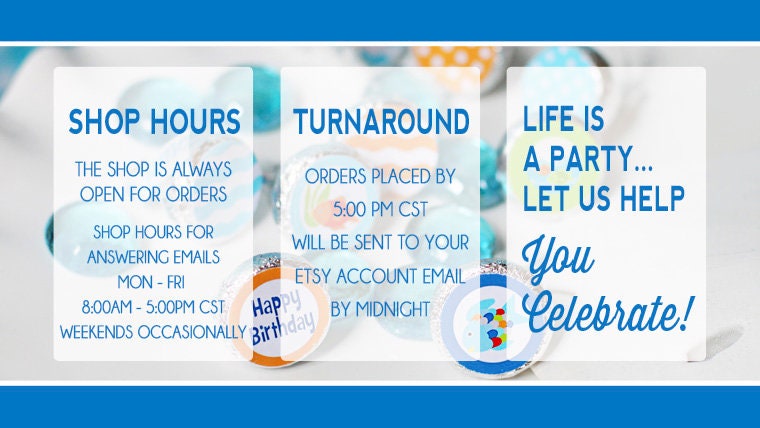 SHOP HOURS

THE SHOP IS ALWAYS OPEN FOR ORDERS

SHOP HOURS FOR ANSWERING EMAILS MON - FRI 8:00AM - 5:00PM CST WEEKENDS OCCASIONALLY

TURNAROUND

ORDERS PLACED BY 5:00 PM CST WILL BE SENT TO YOUR ETSY ACCOUNT EMAIL BY MIDNIGHT

LIFE IS A PARTY... LET US HELP

You Celebrate!

Happy Birthday